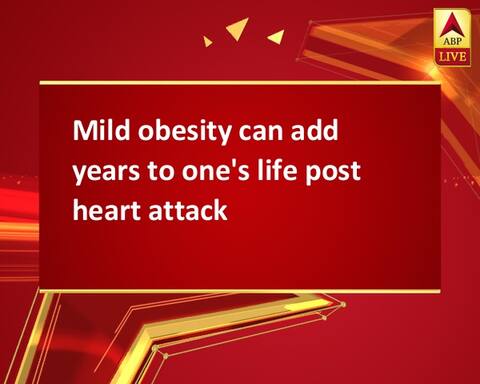 ABP LIVE

Mild obesity can add years to one's life post heart attack